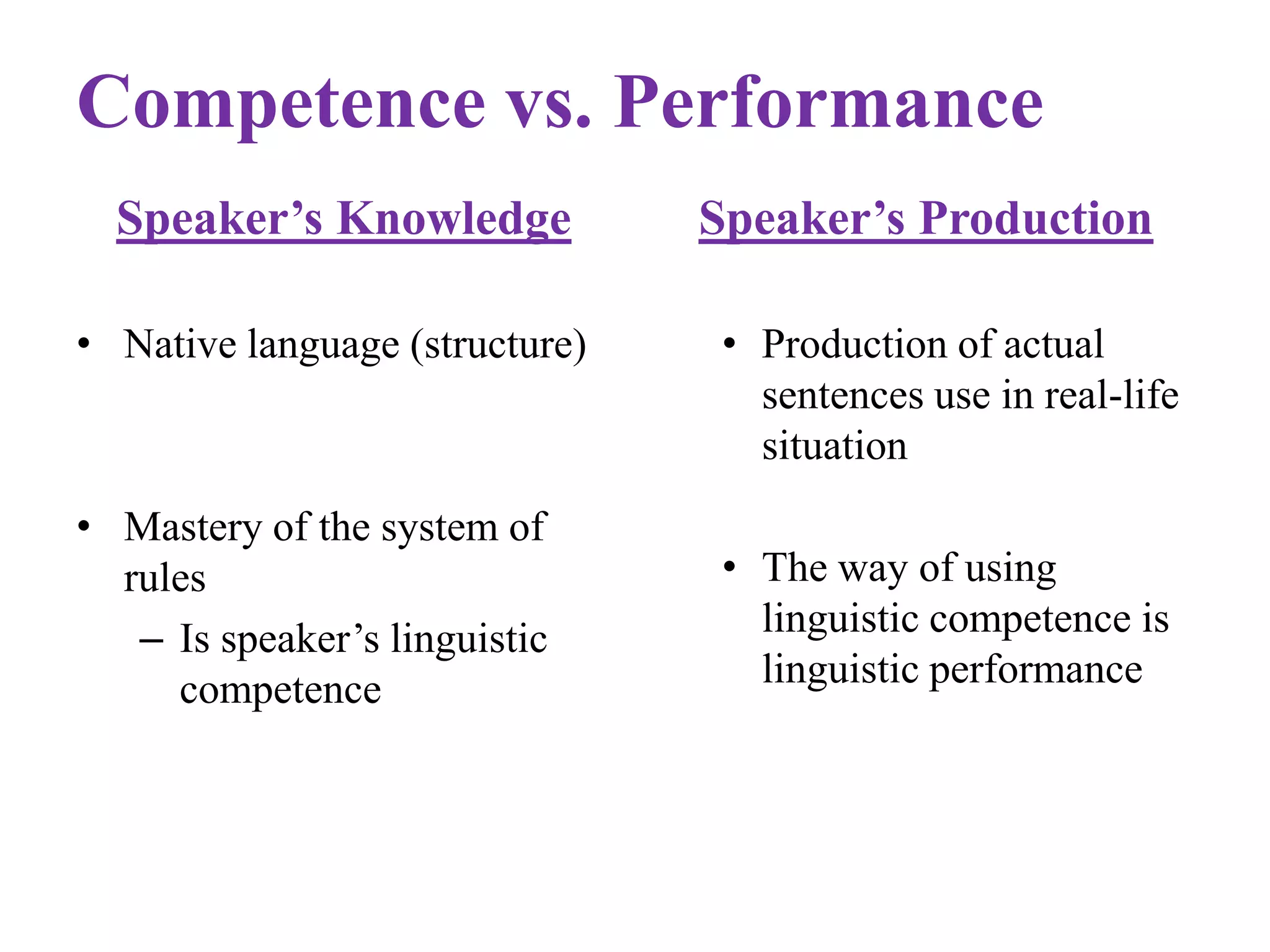 Competence vs. Performance

Speaker’s Knowledge

• Native language (structure)

• Mastery of the system of rules
– Is speaker’s linguistic competence

Speaker’s Production

• Production of actual sentences use in real-life situation

• The way of using linguistic competence is linguistic performance